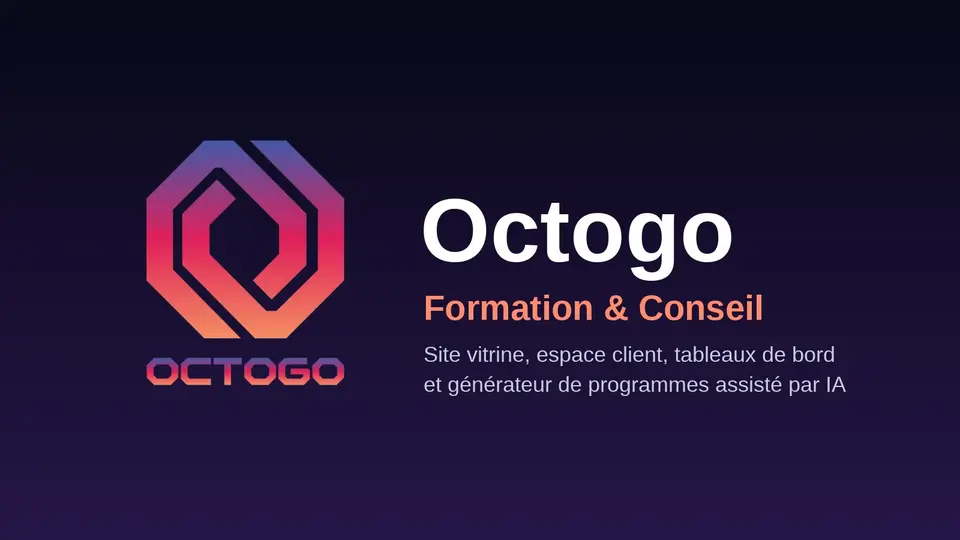 OCTOGO

Octogo

Formation & Conseil

Site vitrine, espace client, tableaux de bord et générateur de programmes assisté par IA